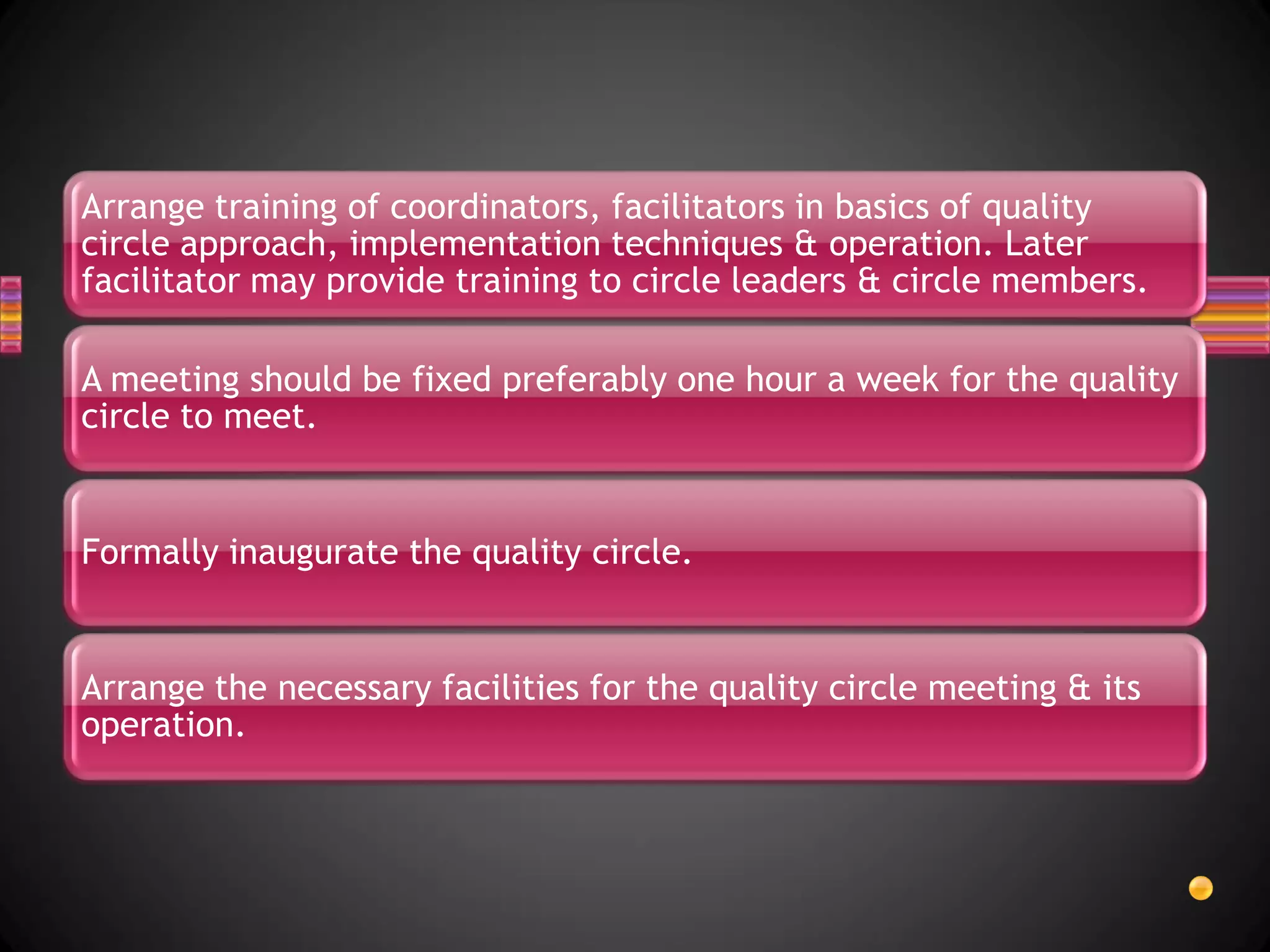 Arrange training of coordinators, facilitators in basics of quality circle approach, implementation techniques & operation. Later facilitator may provide training to circle leaders & circle members.

A meeting should be fixed preferably one hour a week for the quality circle to meet.

Formally inaugurate the quality circle.

Arrange the necessary facilities for the quality circle meeting & its operation.